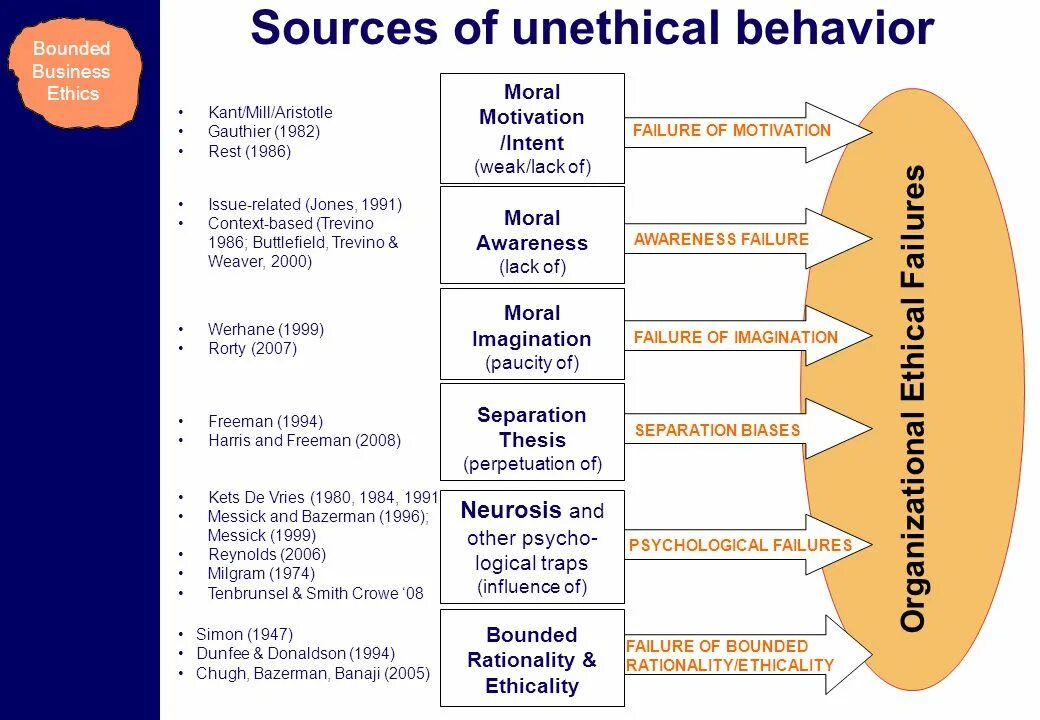 Bounded Business Ethics

Sources of unethical behavior

• Kant/Mill/Aristotle
• Gauthier (1982)
• Rest (1986)

Moral Motivation /Intent (weak/lack of)

FAILURE OF MOTIVATION

• Issue-related (Jones, 1991)
• Context-based (Trevino 1986; Buttlefield, Trevino & Weaver, 2000)

Moral Awareness (lack of)

AWARENESS FAILURE

• Werhane (1999)
• Rorty (2007)

Moral Imagination (paucity of)

FAILURE OF IMAGINATION

• Freeman (1994)
• Harris and Freeman (2008)

Separation Thesis (perpetuation of)

SEPARATION BIASES

• Kets De Vries (1980, 1984, 1991
• Messick and Bazerman (1996); Messick (1999)
• Reynolds (2006)
• Milgram (1974)
• Tenbrunsel & Smith Crowe '08

Neurosis and other psycho-logical traps (influence of)

PSYCHOLOGICAL FAILURES

• Simon (1947)
• Dunfee & Donaldson (1994)
• Chugh, Bazerman, Banaji (2005)

Bounded Rationality & Ethicality

FAILURE OF BOUNDED RATIONALITY/ETHICALITY

Organizational Ethical Failures